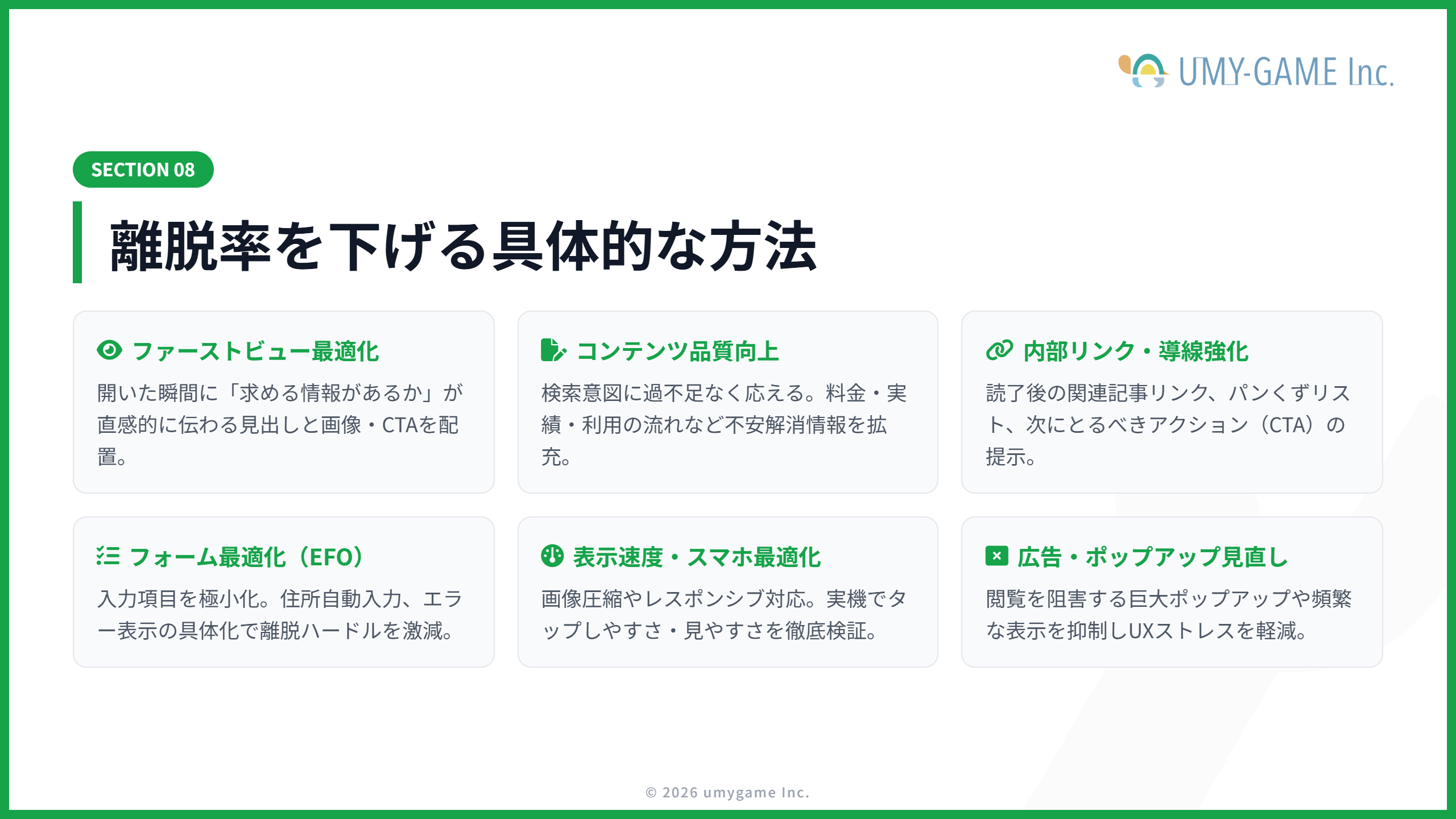 UMY-GAME Inc.

SECTION 08

離脱率を下げる具体的な方法

ファーストビュー最適化

開いた瞬間に「求める情報があるか」が直感的に伝わる見出しと画像・CTAを配置。

コンテンツ品質向上

検索意図に過不足なく応える。料金・実績・利用の流れなど不安解消情報を拡充。

内部リンク・導線強化

読了後の関連記事リンク、パンくずリスト、次にとるべきアクション（CTA）の提示。

フォーム最適化（EFO）

入力項目を極小化。住所自動入力、エラー表示の具体化で離脱ハードルを激減。

表示速度・スマホ最適化

画像圧縮やレスポンシブ対応。実機でタップしやすさ・見やすさを徹底検証。

広告・ポップアップ見直し

閲覧を阻害する巨大ポップアップや頻繁な表示を抑制しUXストレスを軽減。

© 2026 umygame Inc.